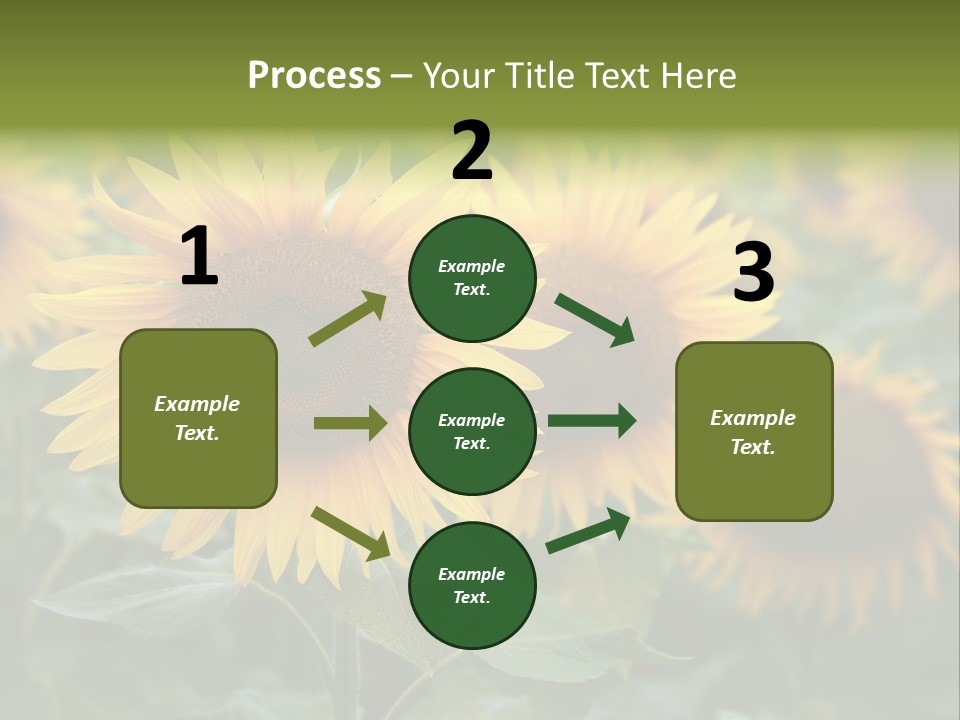 Process – Your Title Text Here

1

Example Text.

2

Example Text.

Example Text.

Example Text.

3

Example Text.